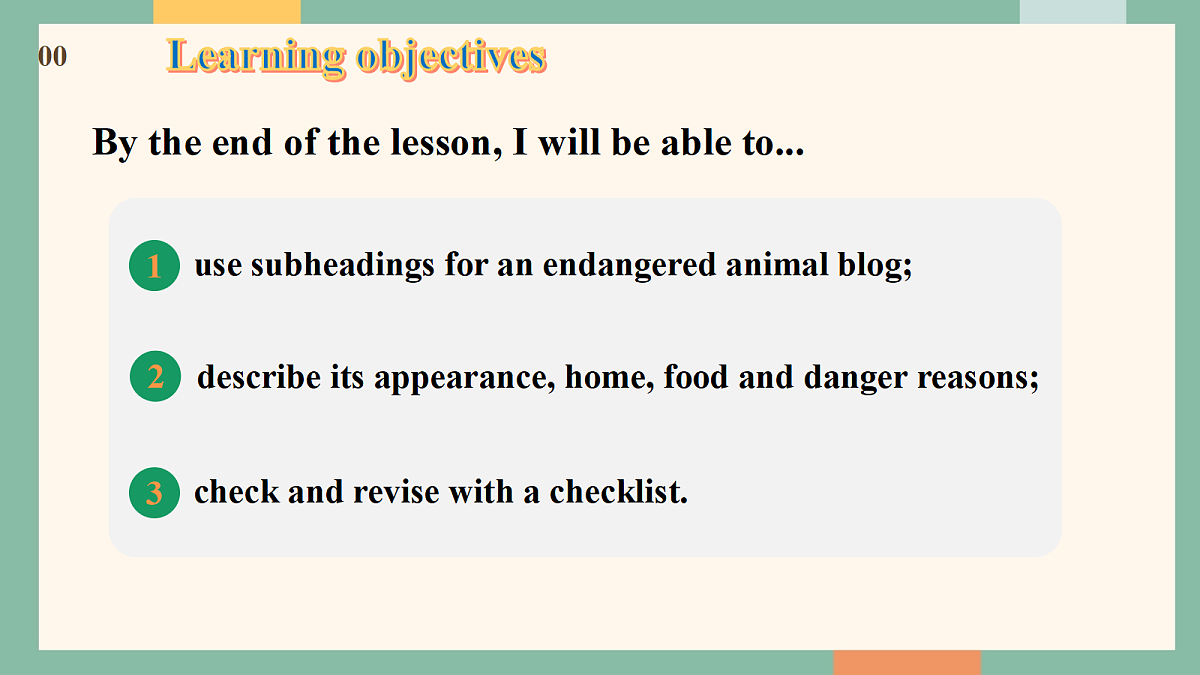 00 Learning objectives

By the end of the lesson, I will be able to...

1 use subheadings for an endangered animal blog;

2 describe its appearance, home, food and danger reasons;

3 check and revise with a checklist.